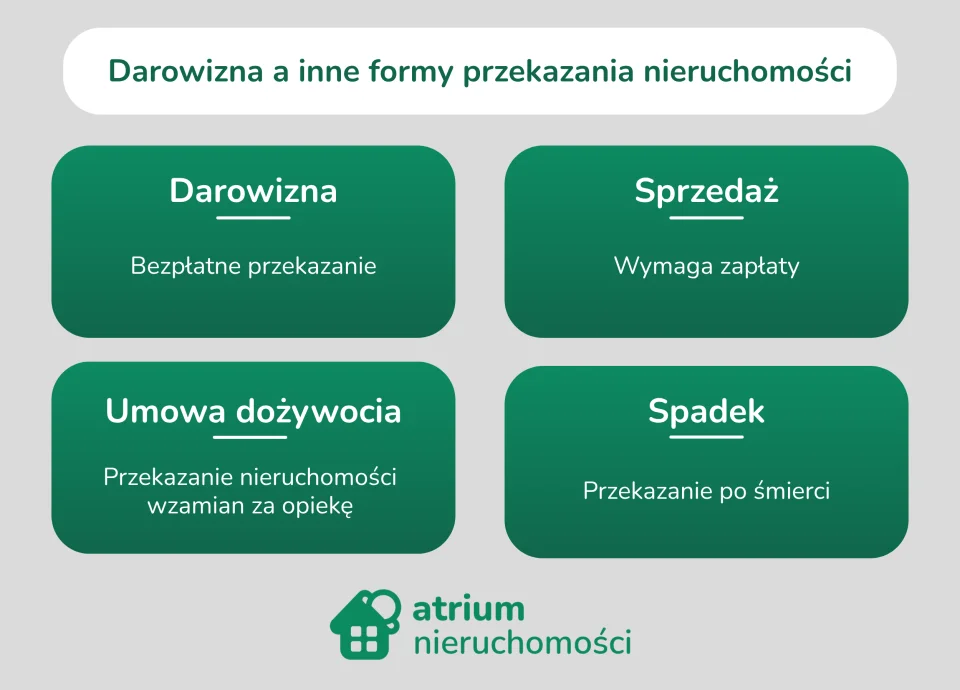 Darowizna a inne formy przekazania nieruchomości

Darowizna

Bezpłatne przekazanie

Sprzedaż

Wymaga zapłaty

Umowa dożywocia

Przekazanie nieruchomości wzamian za opiekę

Spadek

Przekazanie po śmierci

atrium nieruchomości